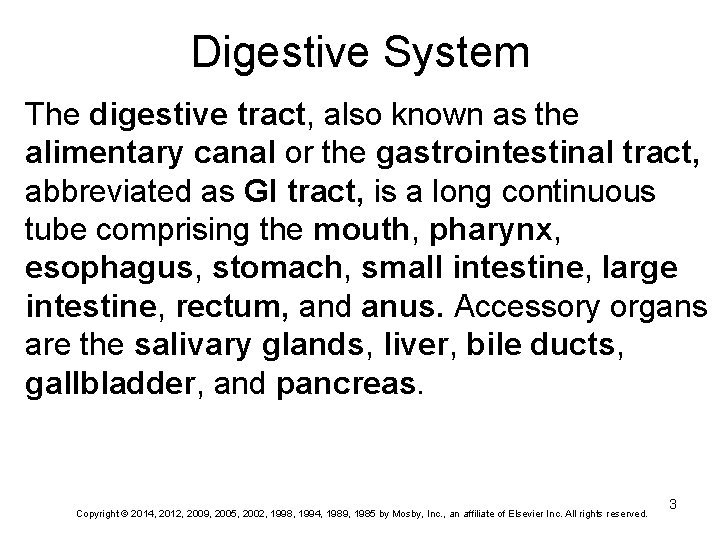 Digestive System

The digestive tract, also known as the alimentary canal or the gastrointestinal tract, abbreviated as GI tract, is a long continuous tube comprising the mouth, pharynx, esophagus, stomach, small intestine, large intestine, rectum, and anus. Accessory organs are the salivary glands, liver, bile ducts, gallbladder, and pancreas.

3

Copyright © 2014, 2012, 2009, 2005, 2002, 1998, 1994, 1989, 1985 by Mosby, Inc., an affiliate of Elsevier Inc. All rights reserved.